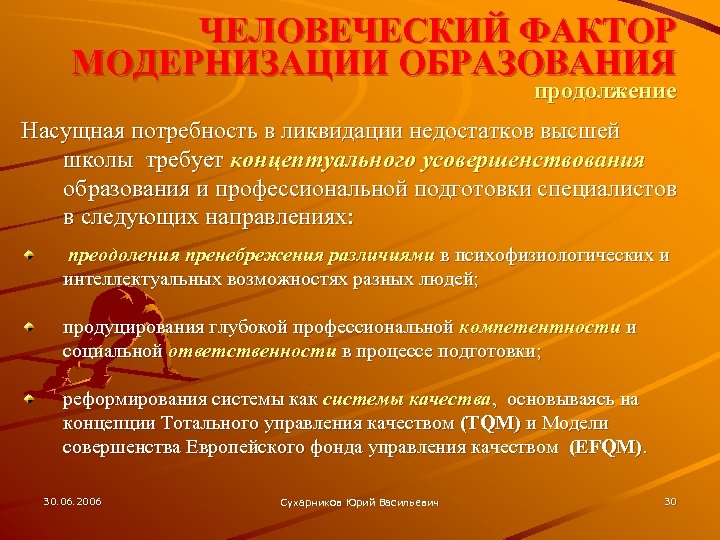 ЧЕЛОВЕЧЕСКИЙ ФАКТОР МОДЕРНИЗАЦИИ ОБРАЗОВАНИЯ
продолжение

Насущная потребность в ликвидации недостатков высшей школы требует концептуального усовершенствования образования и профессиональной подготовки специалистов в следующих направлениях:

преодоления пренебрежения различиями в психофизиологических и интеллектуальных возможностях разных людей;

продуцирования глубокой профессиональной компетентности и социальной ответственности в процессе подготовки;

реформирования системы как системы качества, основываясь на концепции Тотального управления качеством (TQM) и Модели совершенства Европейского фонда управления качеством (EFQM).

30.06.2006

Сухарников Юрий Васильевич

30